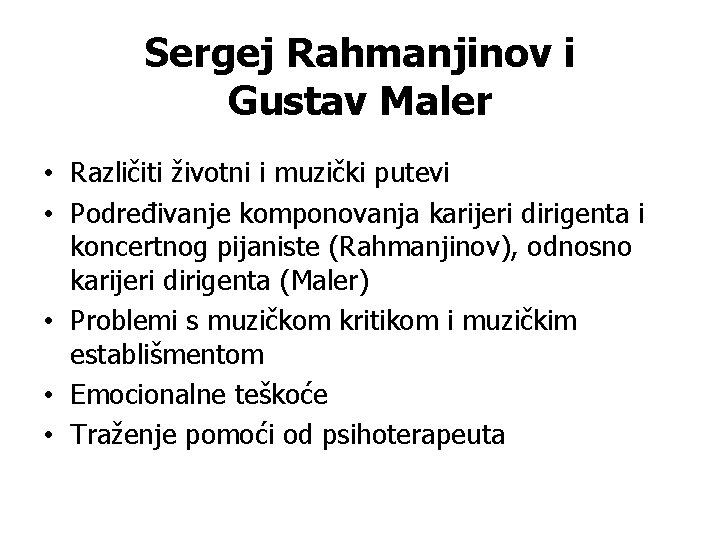 Sergej Rahmanjinov i Gustav Maler

• Različiti životni i muzički putevi
• Podređivanje komponovanja karijeri dirigenta i koncertnog pijaniste (Rahmanjinov), odnosno karijeri dirigenta (Maler)
• Problemi s muzičkom kritikom i muzičkim establišmentom
• Emocionalne teškoće
• Traženje pomoći od psihoterapeuta